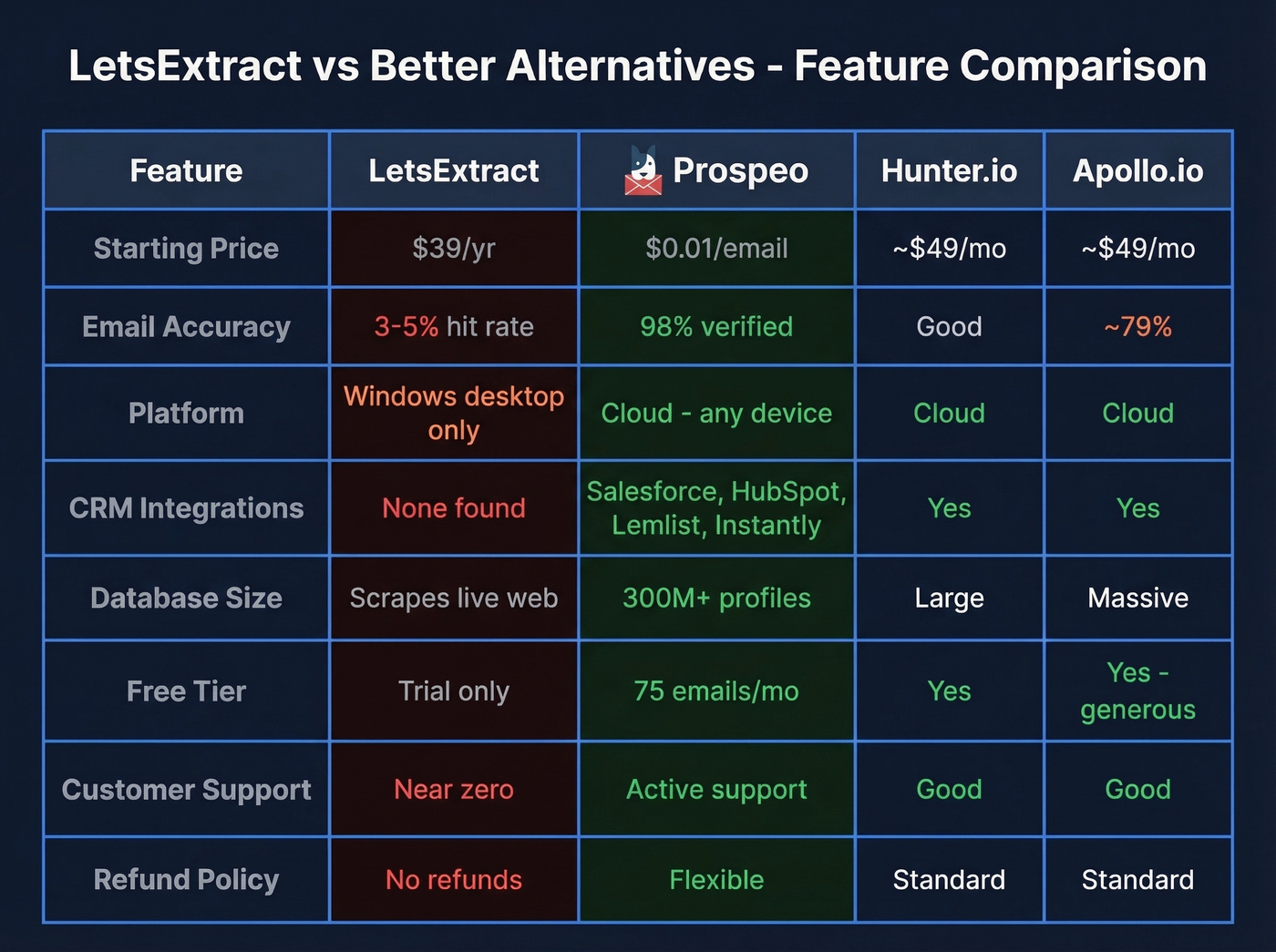 LetsExtract vs Better Alternatives - Feature Comparison

| Feature | LetsExtract | Prospeo | Hunter.io | Apollo.io |
|---|---|---|---|---|
| Starting Price | $39/yr | $0.01/email | ~$49/mo | ~$49/mo |
| Email Accuracy | 3-5% hit rate | 98% verified | Good | ~79% |
| Platform | Windows desktop only | Cloud - any device | Cloud | Cloud |
| CRM Integrations | None found | Salesforce, HubSpot, Lemlist, Instantly | Yes | Yes |
| Database Size | Scrapes live web | 300M+ profiles | Large | Massive |
| Free Tier | Trial only | 75 emails/mo | Yes | Yes - generous |
| Customer Support | Near zero | Active support | Good | Good |
| Refund Policy | No refunds | Flexible | Standard | Standard |